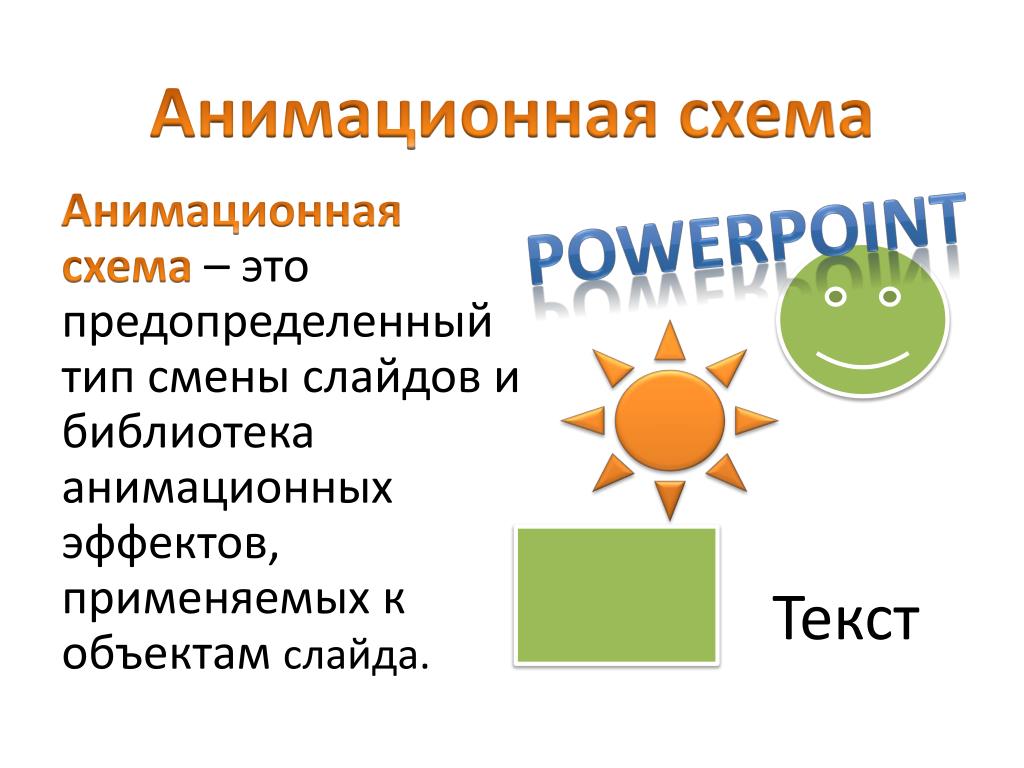 Анимационная схема

Анимационная схема – это предопределенный тип смены слайдов и библиотека анимационных эффектов, применяемых к объектам слайда.

POWERPOINT

Текст